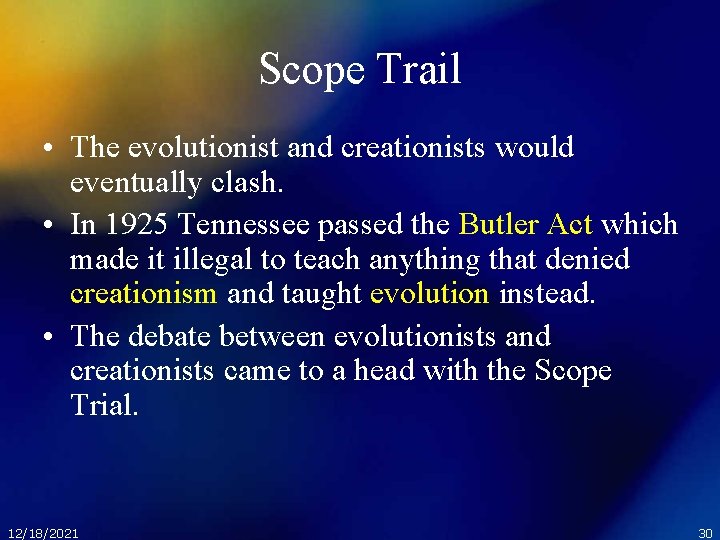 Scope Trail

• The evolutionist and creationists would eventually clash.
• In 1925 Tennessee passed the Butler Act which made it illegal to teach anything that denied creationism and taught evolution instead.
• The debate between evolutionists and creationists came to a head with the Scope Trial.

12/18/2021

30